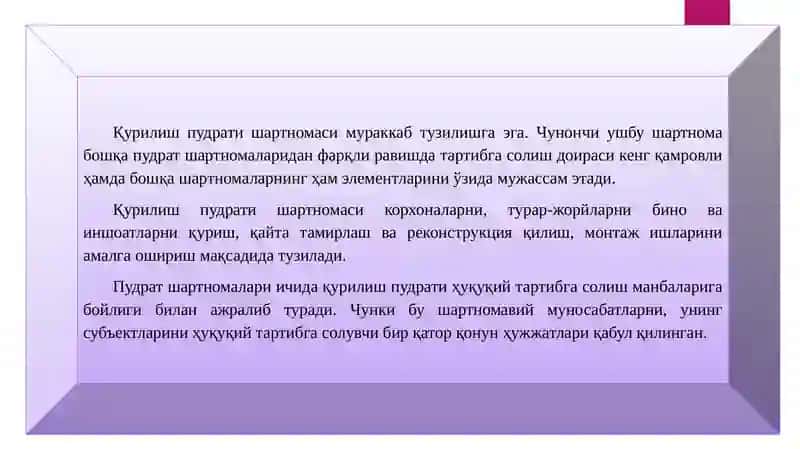 Қурилиш пудрати шартномаси мураккаб тузилишга эга. Чунончи ушбу шартнома бошқа пудрат шартномаларидан фарқли равишда тартибга солиш доираси кенг қамровли ҳамда бошқа шартномаларнинг ҳам элементларини ўзида мужассам этади.

Қурилиш пудрати шартномаси корхоналарни, турар-жойларни бино ва иншоатларни қуриш, қайта тамирлаш ва реконструкция қилиш, монтаж ишларини амалга ошириш мақсадида тузилади.

Пудрат шартномалари ичида қурилиш пудрати ҳуқуқий тартибга солиш манбаларига бойлиги билан ажралиб туради. Чунки бу шартномавий муносабатларни, унинг субъектларини ҳуқуқий тартибга солувчи бир қатор қонун ҳужжатлари қабул қилинган.